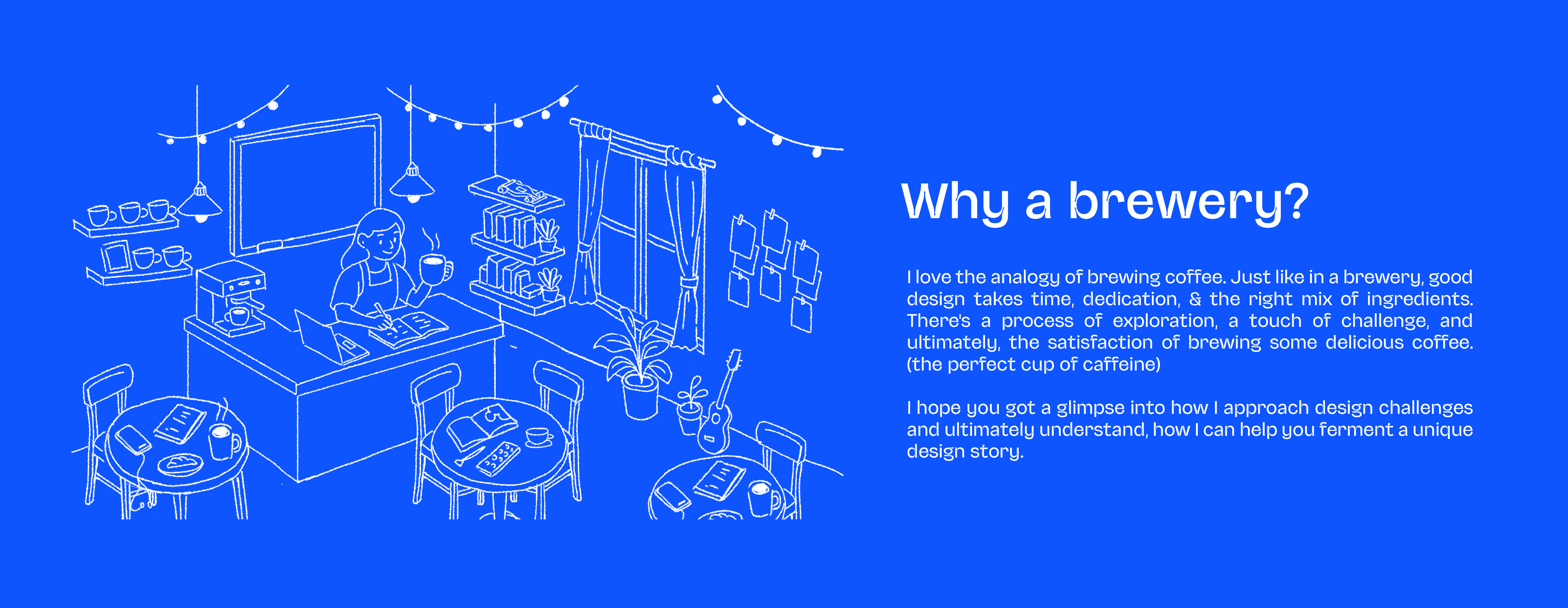 Why a brewery?

I love the analogy of brewing coffee. Just like in a brewery, good design takes time, dedication, & the right mix of ingredients. There's a process of exploration, a touch of challenge, and ultimately, the satisfaction of brewing some delicious coffee. (the perfect cup of caffeine)

I hope you got a glimpse into how I approach design challenges and ultimately understand, how I can help you ferment a unique design story.